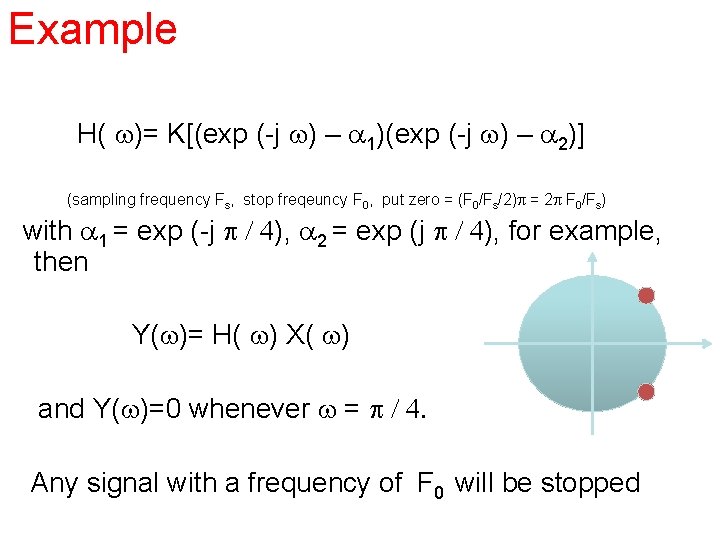 Example

$H(\omega) = K[(\exp(-j\omega) - \alpha_1)(\exp(-j\omega) - \alpha_2)]$

(sampling frequency $F_s$, stop freqeuncy $F_0$, put zero = $(F_0/F_s/2)\pi = 2\pi F_0/F_s$)

with $\alpha_1 = \exp(-j\pi/4)$, $\alpha_2 = \exp(j\pi/4)$, for example, then

$Y(\omega) = H(\omega) X(\omega)$

and $Y(\omega)=0$ whenever $\omega = \pi/4$.

Any signal with a frequency of $F_0$ will be stopped